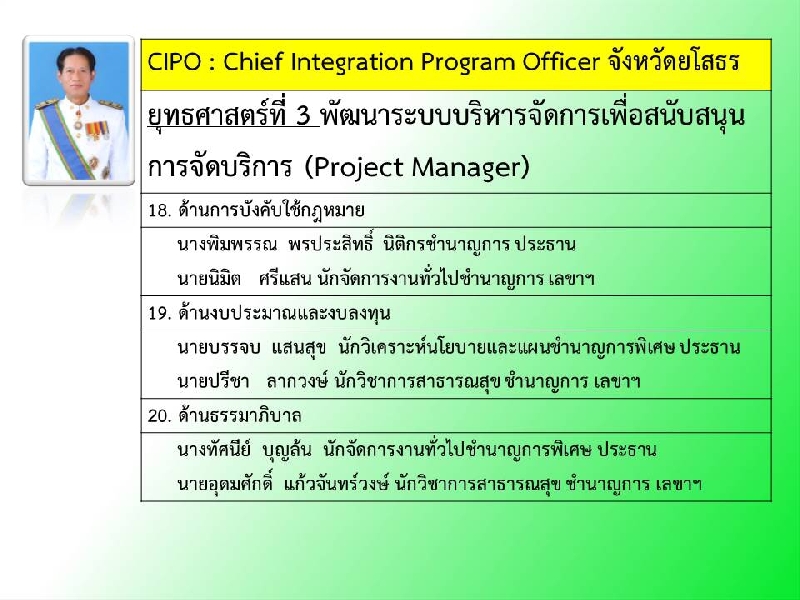 CIPO : Chief Integration Program Officer จังหวัดยโสธร

ยุทธศาสตร์ที่ 3 พัฒนาระบบบริหารจัดการเพื่อสนับสนุนการจัดบริการ (Project Manager)

18. ด้านการบังคับใช้กฎหมาย

นางพิมพรรณ พรประสิทธิ์ นิติกรชำนาญการ ประธาน
นายนิมิต ศรีแสน นักจัดการงานทั่วไปชำนาญการ เลขาฯ

19. ด้านงบประมาณและงบลงทุน

นายบรรจบ แสนสุข นักวิเคราะห์นโยบายและแผนชำนาญการพิเศษ ประธาน
นายปรีชา ลากวงษ์ นักวิชาการสาธารณสุข ชำนาญการ เลขาฯ

20. ด้านธรรมาภิบาล

นางทัศนีย์ บุญล้น นักจัดการงานทั่วไปชำนาญการพิเศษ ประธาน
นายอุดมศักดิ์ แก้วจันทร์วงษ์ นักวิชาการสาธารณสุข ชำนาญการ เลขาฯ